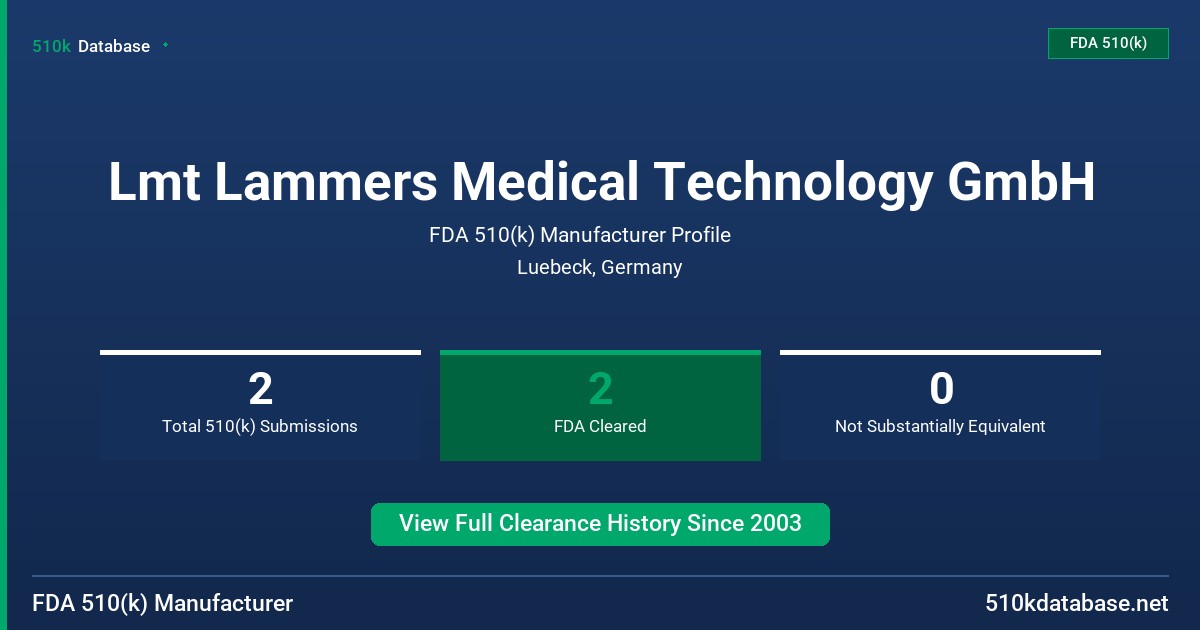 510k Database

FDA 510(k)

Lmt Lammers Medical Technology GmbH

FDA 510(k) Manufacturer Profile

Luebeck, Germany

2
Total 510(k) Submissions

2
FDA Cleared

0
Not Substantially Equivalent

View Full Clearance History Since 2003

FDA 510(k) Manufacturer

510kdatabase.net